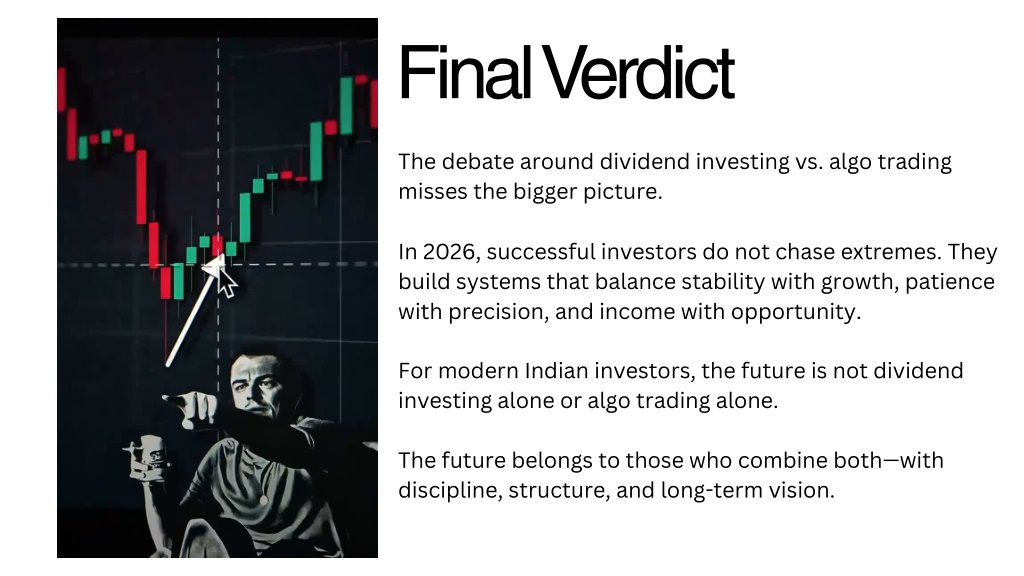 Final Verdict

The debate around dividend investing vs. algo trading misses the bigger picture.

In 2026, successful investors do not chase extremes. They build systems that balance stability with growth, patience with precision, and income with opportunity.

For modern Indian investors, the future is not dividend investing alone or algo trading alone.

The future belongs to those who combine both—with discipline, structure, and long-term vision.